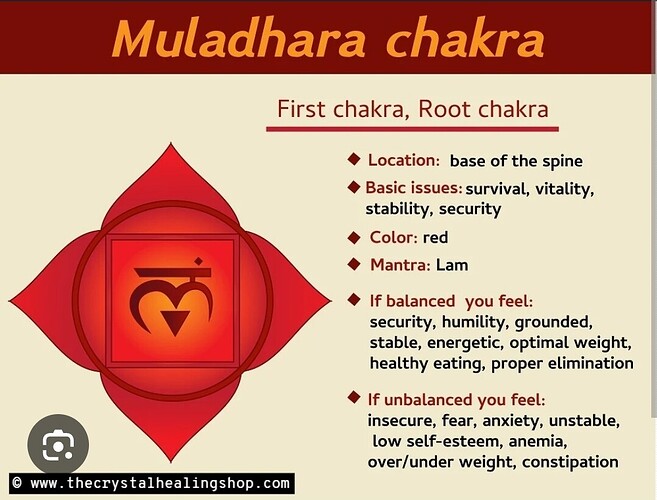 Muladhara chakra

First chakra, Root chakra

◆ Location: base of the spine

◆ Basic issues: survival, vitality, stability, security

◆ Color: red

◆ Mantra: Lam

◆ If balanced you feel: security, humility, grounded, stable, energetic, optimal weight, healthy eating, proper elimination

◆ If unbalanced you feel: insecure, fear, anxiety, unstable, low self-esteem, anemia, over/under weight, constipation

लं

© www.thecrystalhealingshop.com